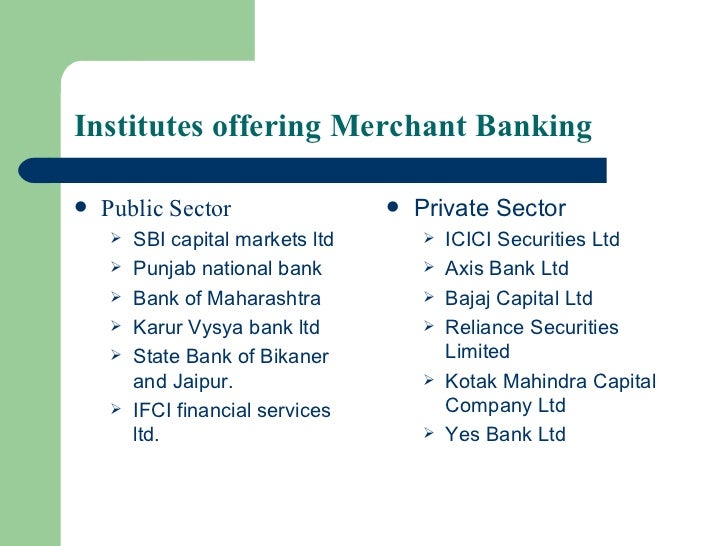 Institutes offering Merchant Banking

- Public Sector
  - SBI capital markets ltd
  - Punjab national bank
  - Bank of Maharashtra
  - Karur Vysya bank ltd
  - State Bank of Bikaner and Jaipur.
  - IFCI financial services ltd.

- Private Sector
  - ICICI Securities Ltd
  - Axis Bank Ltd
  - Bajaj Capital Ltd
  - Reliance Securities Limited
  - Kotak Mahindra Capital Company Ltd
  - Yes Bank Ltd